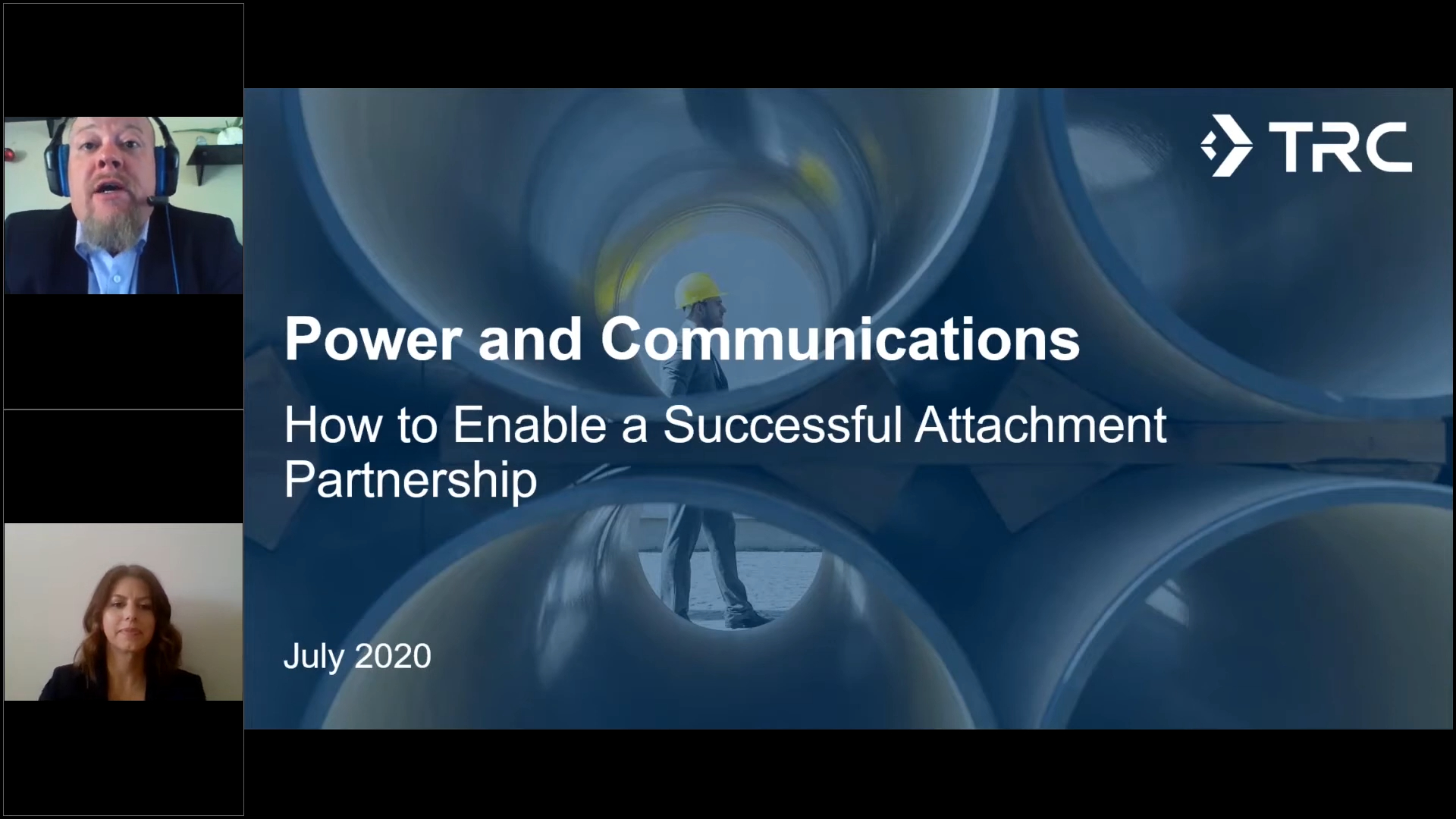 TRC

Power and Communications

How to Enable a Successful Attachment Partnership

July 2020